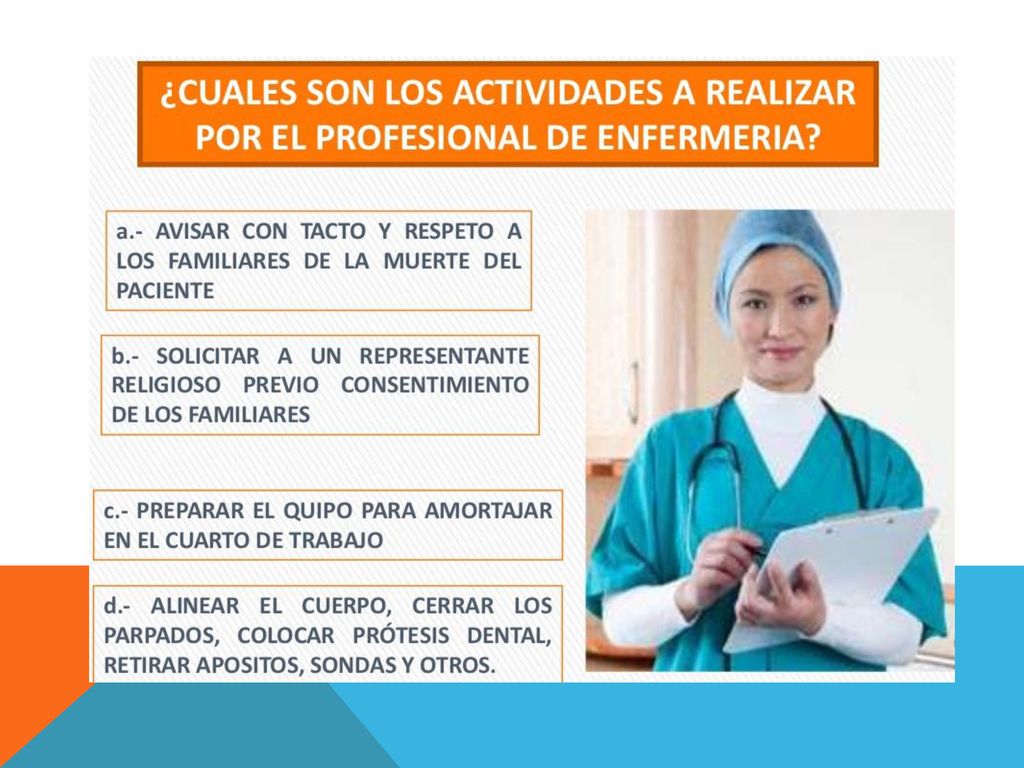 ¿CUALES SON LOS ACTIVIDADES A REALIZAR POR EL PROFESIONAL DE ENFERMERIA?

a.- AVISAR CON TACTO Y RESPETO A LOS FAMILIARES DE LA MUERTE DEL PACIENTE

b.- SOLICITAR A UN REPRESENTANTE RELIGIOSO PREVIO CONSENTIMIENTO DE LOS FAMILIARES

c.- PREPARAR EL QUIPO PARA AMORTAJAR EN EL CUARTO DE TRABAJO

d.- ALINEAR EL CUERPO, CERRAR LOS PARPADOS, COLOCAR PRÓTESIS DENTAL, RETIRAR APOSITOS, SONDAS Y OTROS.